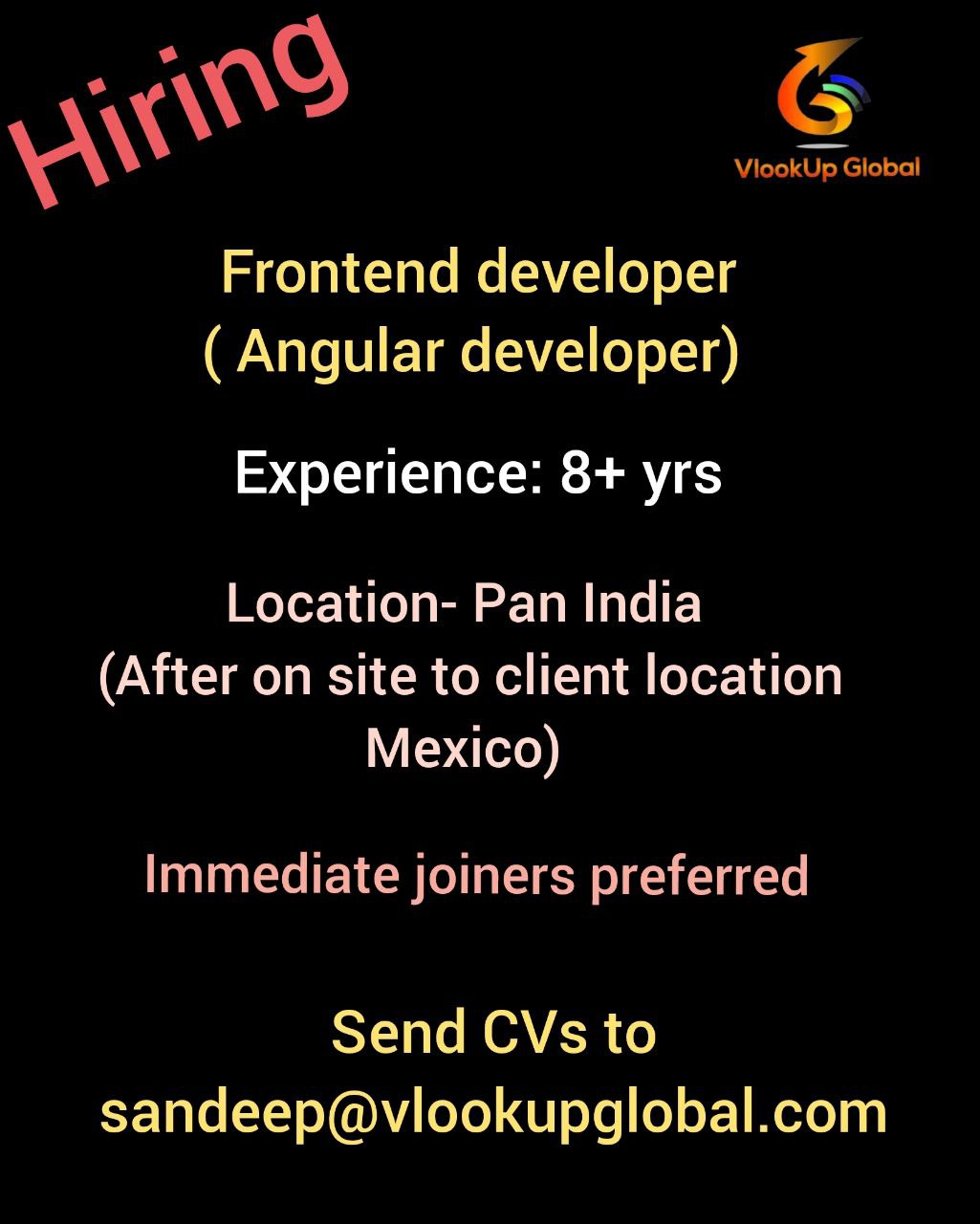 Hiring

VlookUp Global

Frontend developer
( Angular developer)

Experience: 8+ yrs

Location- Pan India
(After on site to client location Mexico)

Immediate joiners preferred

Send CVs to
sandeep@vlookupglobal.com